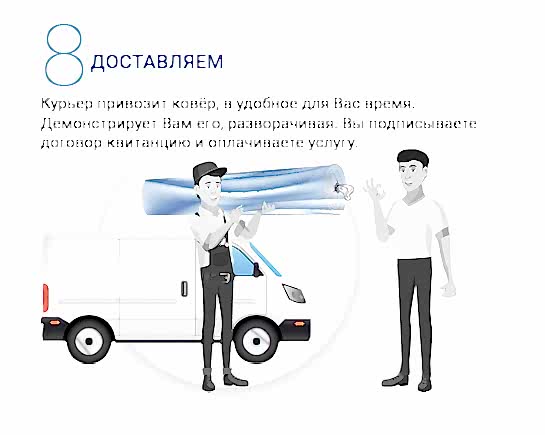 8 ДОСТАВЛЯЕМ

Курьер привозит ковёр, в удобное для Вас время. Демонстрирует Вам его, разворачивая. Вы подписываете договор квитанцию и оплачиваете услугу.